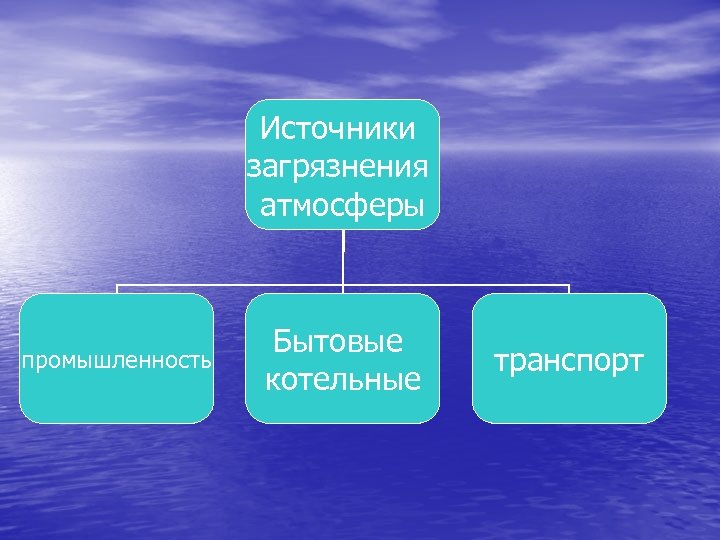 Источники загрязнения атмосферы

промышленность

Бытовые котельные

транспорт